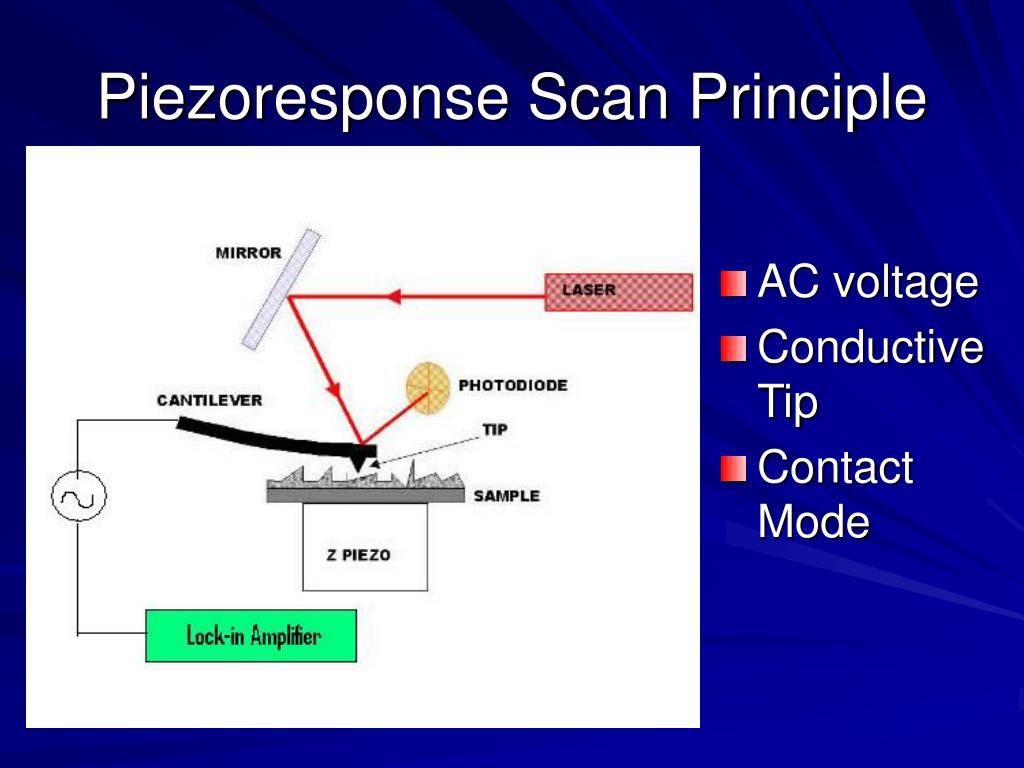 Piezoresponse Scan Principle

MIRROR

LASER

PHOTODIODE

CANTILEVER

TIP

SAMPLE

Z PIEZO

Lock-in Amplifier

AC voltage

Conductive Tip

Contact Mode